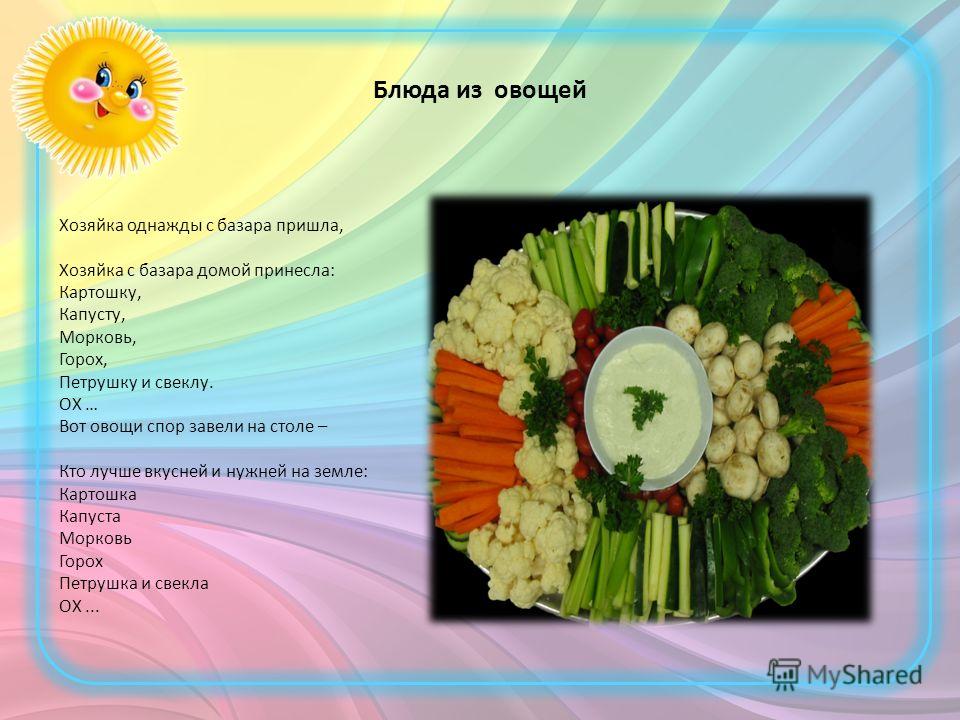 Блюда из овощей

Хозяйка однажды с базара пришла,

Хозяйка с базара домой принесла:
Картошку,
Капусту,
Морковь,
Горох,
Петрушку и свеклу.
ОХ …
Вот овощи спор завели на столе –

Кто лучше вкусней и нужней на земле:
Картошка
Капуста
Морковь
Горох
Петрушка и свекла
ОХ ...

MyShared